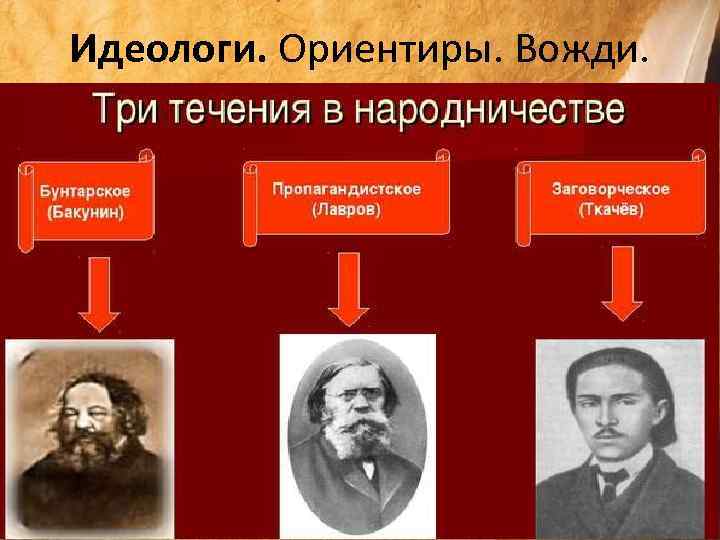 Идеологи. Ориентиры. Вожди.

Три течения в народничестве

Бунтарское (Бакунин)

Пропагандистское (Лавров)

Заговорческое (Ткачёв)